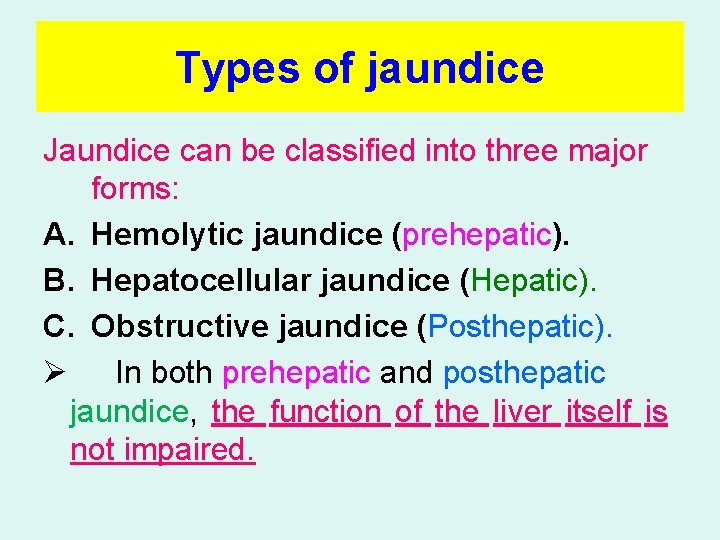 Types of jaundice

Jaundice can be classified into three major forms:

A. Hemolytic jaundice (prehepatic).

B. Hepatocellular jaundice (Hepatic).

C. Obstructive jaundice (Posthepatic).

➢ In both prehepatic and posthepatic jaundice, the function of the liver itself is not impaired.